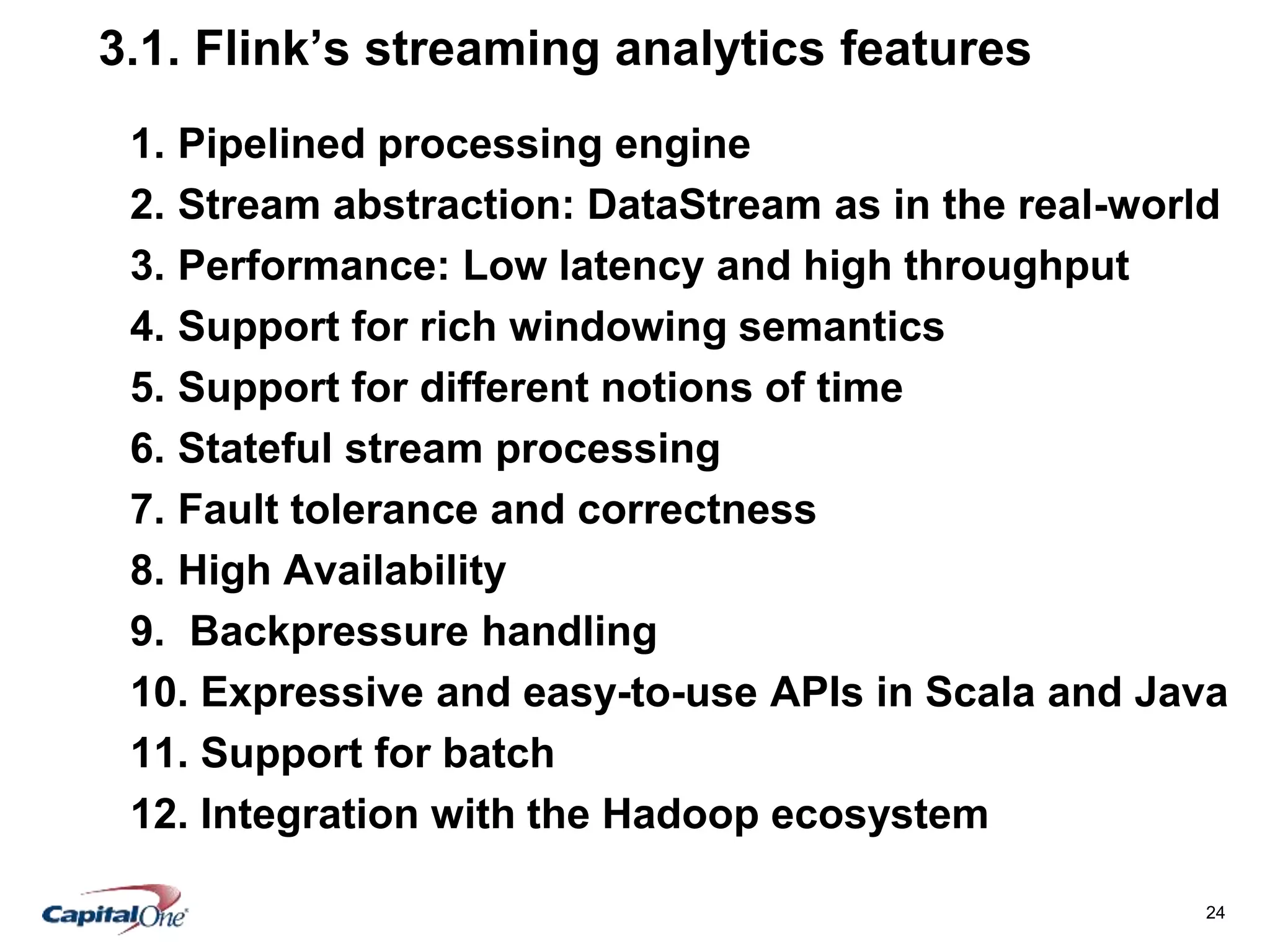 3.1. Flink’s streaming analytics features

1. Pipelined processing engine
2. Stream abstraction: DataStream as in the real-world
3. Performance: Low latency and high throughput
4. Support for rich windowing semantics
5. Support for different notions of time
6. Stateful stream processing
7. Fault tolerance and correctness
8. High Availability
9. Backpressure handling
10. Expressive and easy-to-use APIs in Scala and Java
11. Support for batch
12. Integration with the Hadoop ecosystem

CapitalOne

24